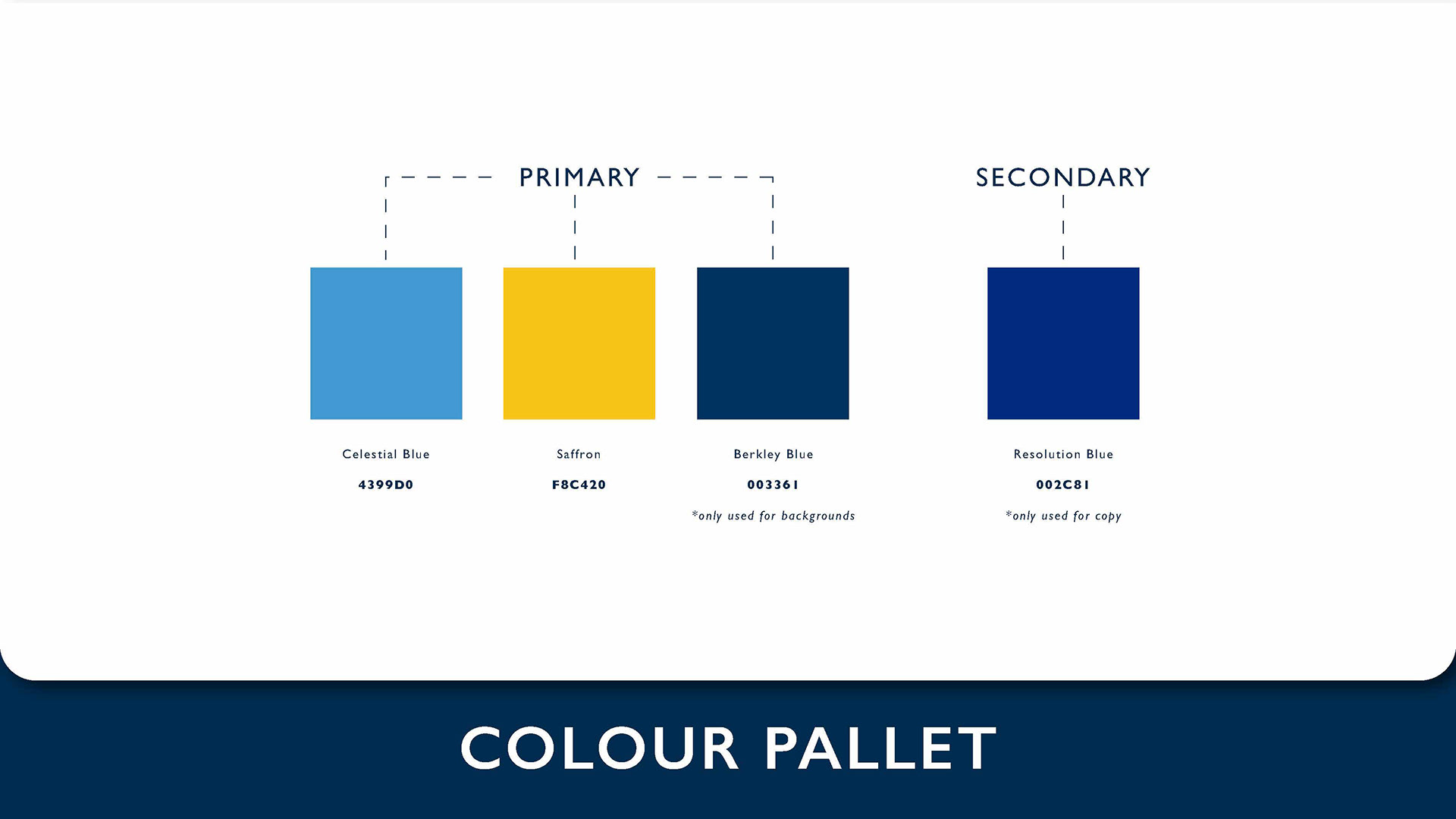 PRIMARY

SECONDARY

Celestial Blue

4399D0

Saffron

F8C420

Berkley Blue

003361

*only used for backgrounds

Resolution Blue

002C81

*only used for copy

COLOUR PALLET